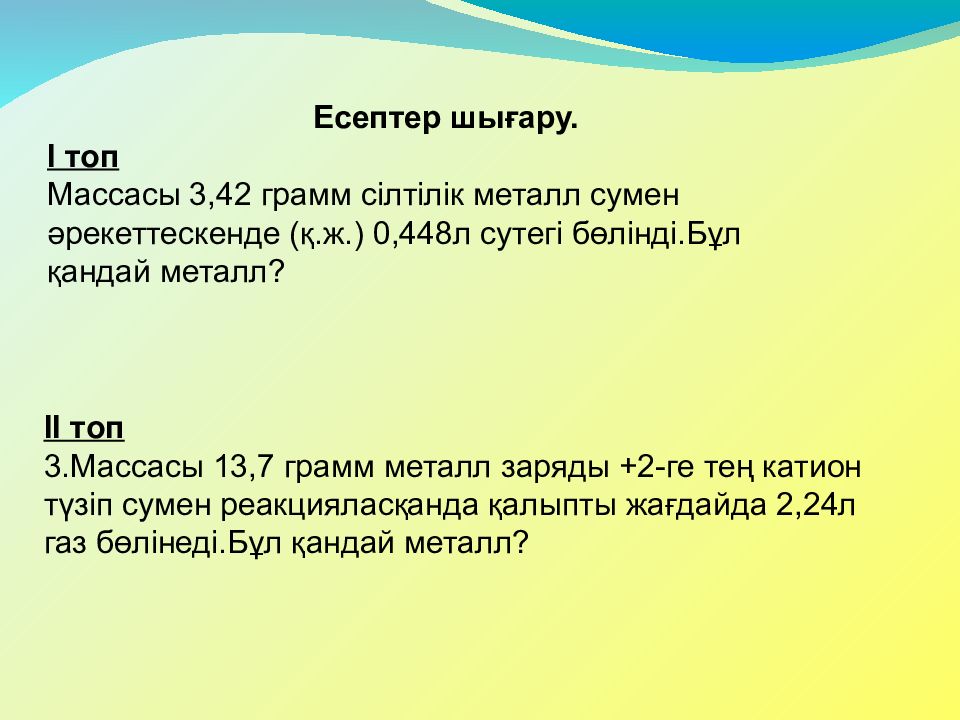 Есептер шығару.

I топ
Массасы 3,42 грамм сілтілік металл сумен әрекеттескенде (қ.ж.) 0,448л сутегі бөлінді.Бұл қандай металл?

II топ
3.Массасы 13,7 грамм металл заряды +2-ге тең катион түзіп сумен реакцияласқанда қалыпты жағдайда 2,24л газ бөлінеді.Бұл қандай металл?